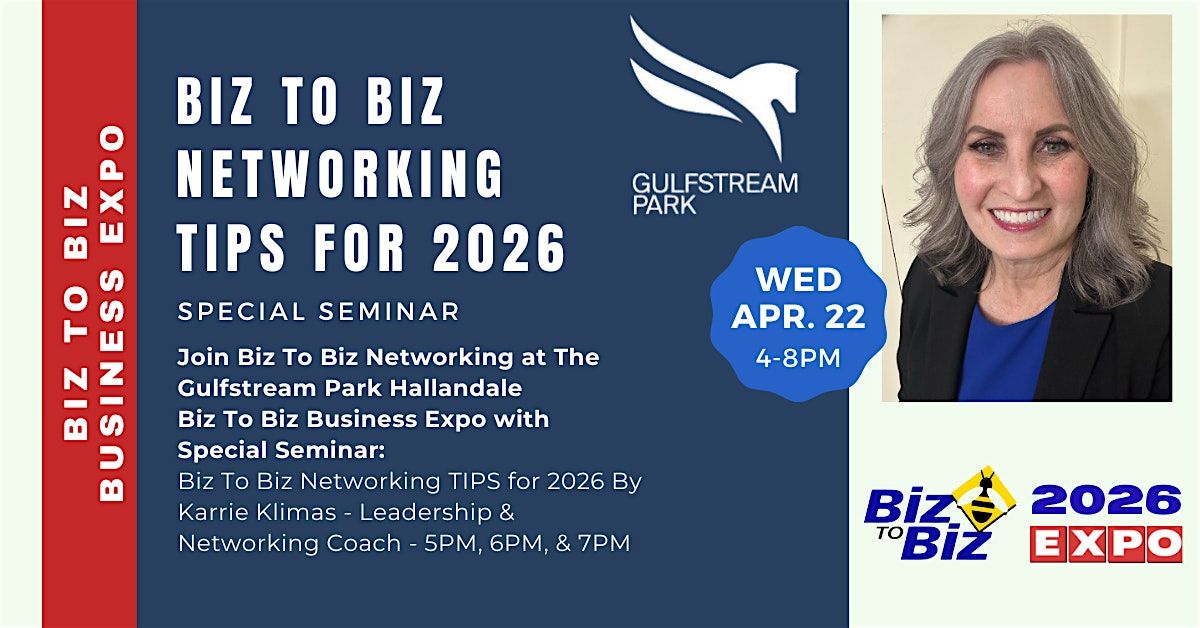 BIZ TO BIZ BUSINESS EXPO

BIZ TO BIZ NETWORKING TIPS FOR 2026

SPECIAL SEMINAR

Join Biz To Biz Networking at The Gulfstream Park Hallandale Biz To Biz Business Expo with Special Seminar:
Biz To Biz Networking TIPS for 2026 By Karrie Klimas - Leadership & Networking Coach - 5PM, 6PM, & 7PM

GULFSTREAM PARK

WED
APR. 22
4-8PM

Biz TO Biz 2026 EXPO